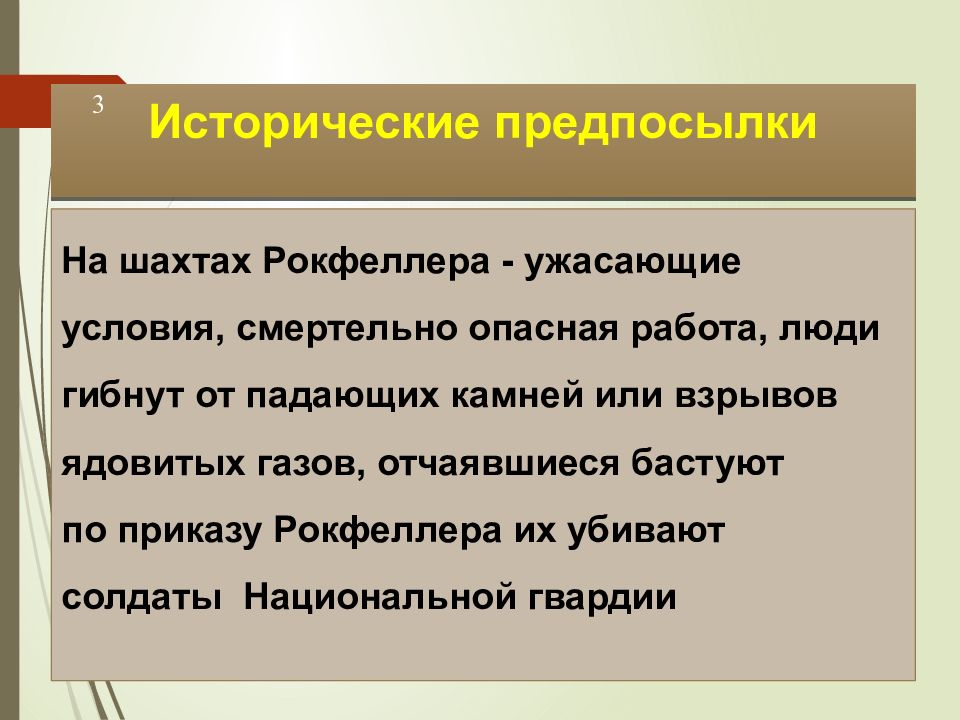 3

Исторические предпосылки

На шахтах Рокфеллера - ужасающие условия, смертельно опасная работа, люди гибнут от падающих камней или взрывов ядовитых газов, отчаявшиеся бастуют
по приказу Рокфеллера их убивают солдаты  Национальной гвардии